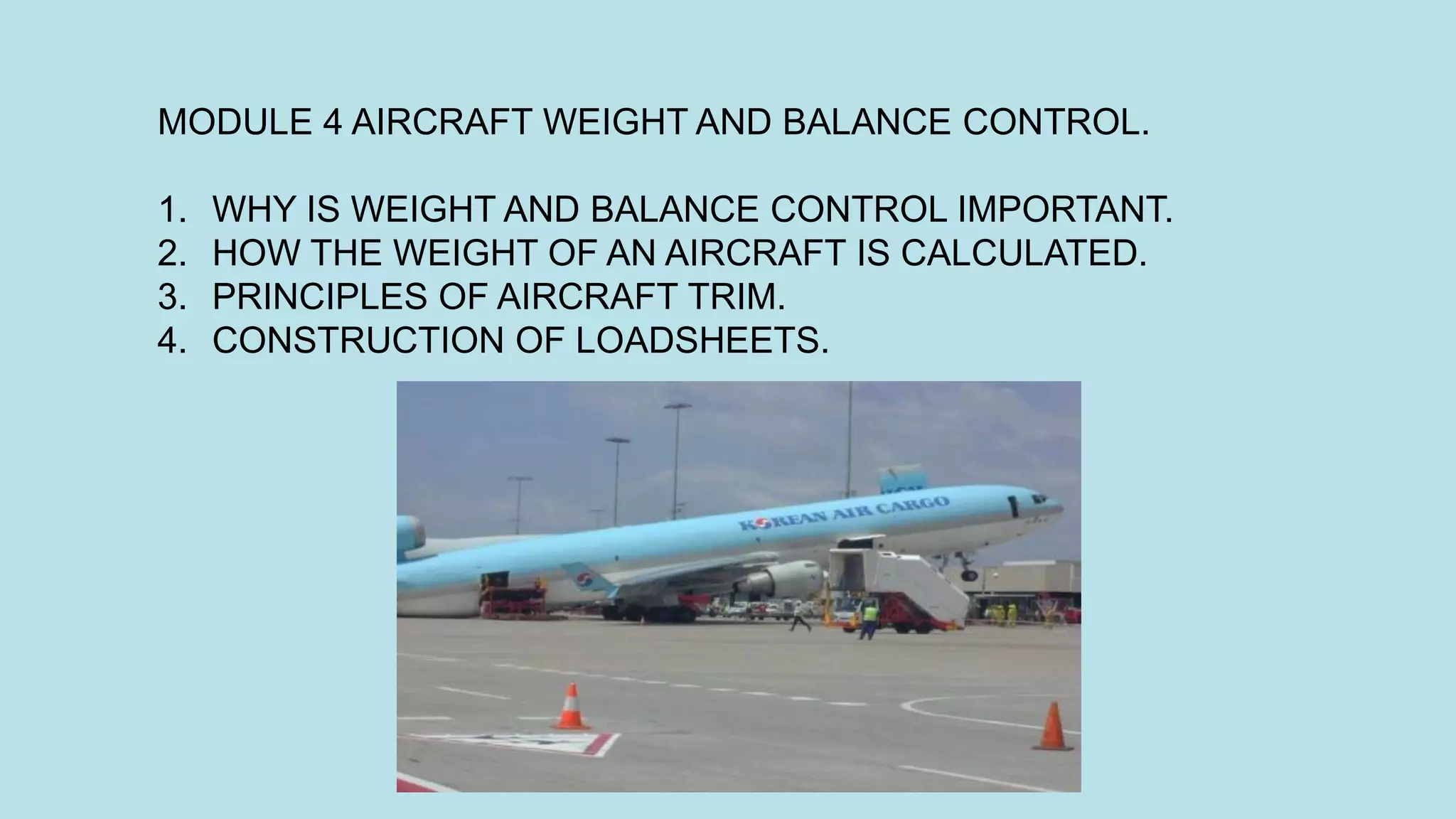 MODULE 4 AIRCRAFT WEIGHT AND BALANCE CONTROL.

1. WHY IS WEIGHT AND BALANCE CONTROL IMPORTANT.
2. HOW THE WEIGHT OF AN AIRCRAFT IS CALCULATED.
3. PRINCIPLES OF AIRCRAFT TRIM.
4. CONSTRUCTION OF LOADSHEETS.

KOREAN AIR CARGO